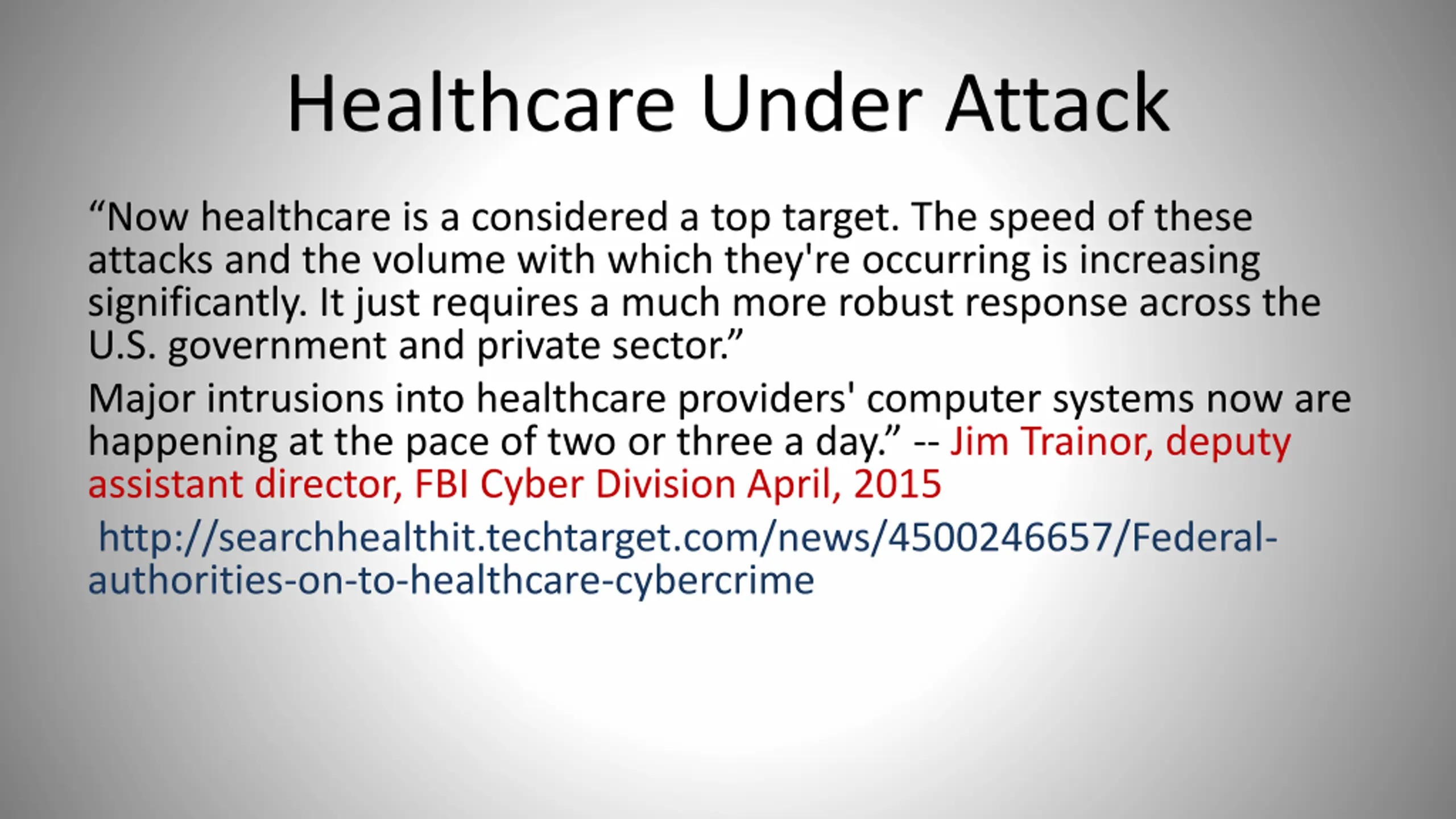 Healthcare Under Attack

“Now healthcare is a considered a top target. The speed of these attacks and the volume with which they're occurring is increasing significantly. It just requires a much more robust response across the U.S. government and private sector.”

Major intrusions into healthcare providers' computer systems now are happening at the pace of two or three a day.” -- Jim Trainor, deputy assistant director, FBI Cyber Division April, 2015

http://searchhealthit.techtarget.com/news/4500246657/Federal-authorities-on-to-healthcare-cybercrime